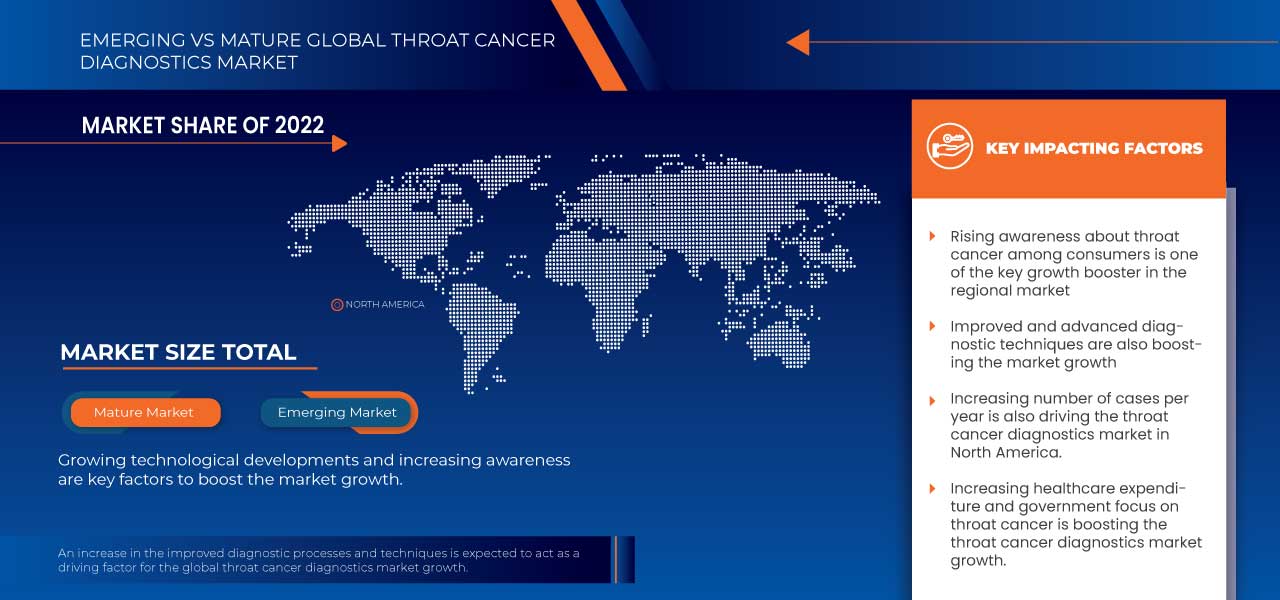 EMERGING VS MATURE GLOBAL THROAT CANCER DIAGNOSTICS MARKET

MARKET SHARE OF 2022

NORTH AMERICA

MARKET SIZE TOTAL

Mature Market

Emerging Market

Growing technological developments and increasing awareness are key factors to boost the market growth.

An increase in the improved diagnostic processes and techniques is expected to act as a driving factor for the global throat cancer diagnostics market growth.

KEY IMPACTING FACTORS

Rising awareness about throat cancer among consumers is one of the key growth booster in the regional market

Improved and advanced diagnostic techniques are also boosting the market growth

Increasing number of cases per year is also driving the throat cancer diagnostics market in North America.

Increasing healthcare expenditure and government focus on throat cancer is boosting the throat cancer diagnostics market growth.